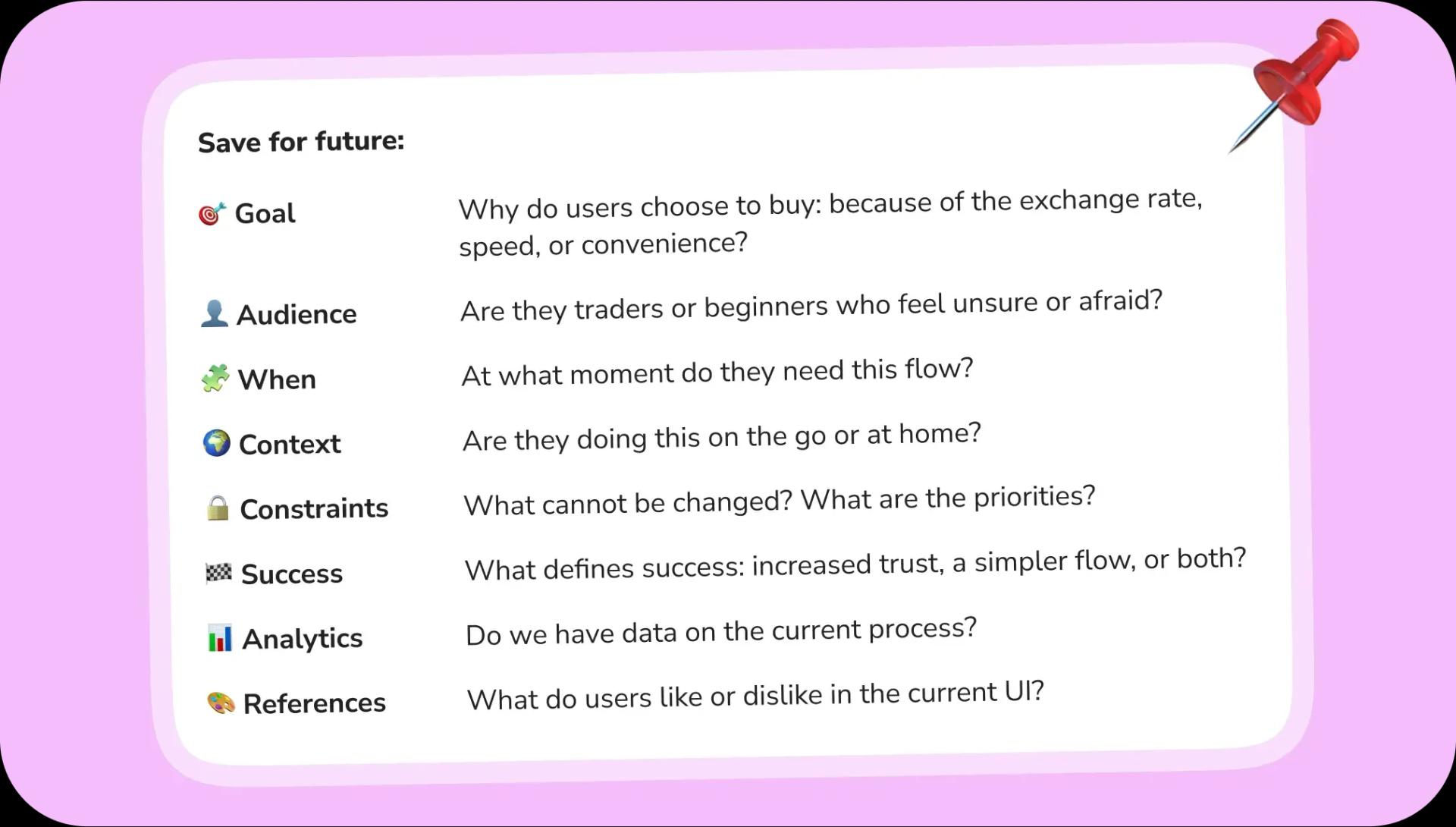 Save for future:

| | |
|---|---|
| 🎯 Goal | Why do users choose to buy: because of the exchange rate, speed, or convenience? |
| 👤 Audience | Are they traders or beginners who feel unsure or afraid? |
| 🧩 When | At what moment do they need this flow? |
| 🌍 Context | Are they doing this on the go or at home? |
| 🔒 Constraints | What cannot be changed? What are the priorities? |
| 🏁 Success | What defines success: increased trust, a simpler flow, or both? |
| 📊 Analytics | Do we have data on the current process? |
| 🎨 References | What do users like or dislike in the current UI? |